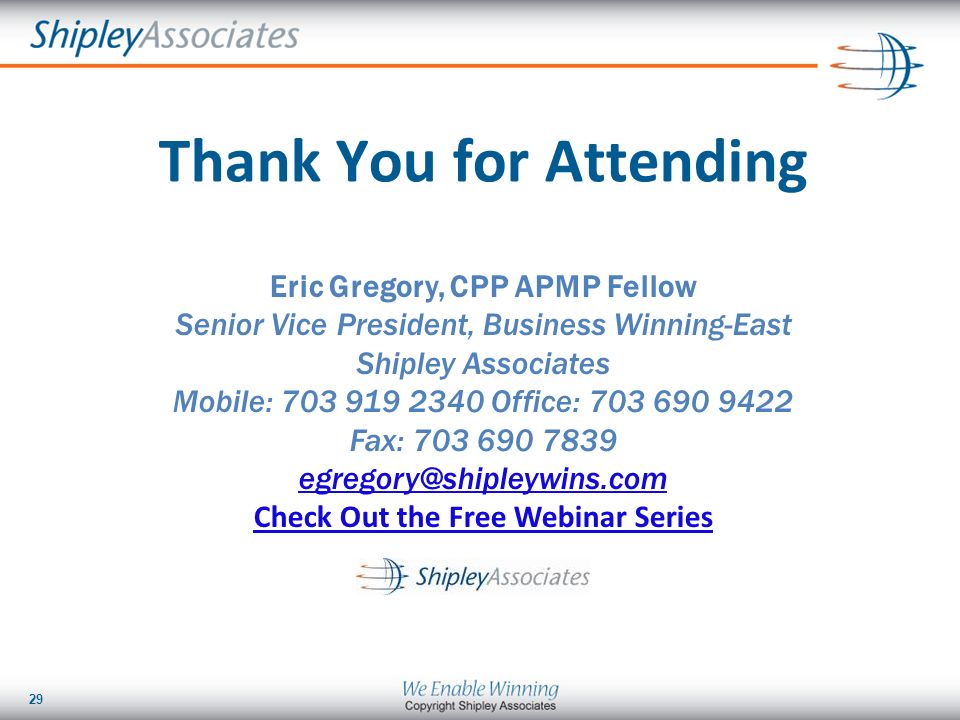 ShipleyAssociates

Thank You for Attending

Eric Gregory, CPP APMP Fellow
Senior Vice President, Business Winning-East
Shipley Associates
Mobile: 703 919 2340 Office: 703 690 9422
Fax: 703 690 7839
egregory@shipleywins.com
Check Out the Free Webinar Series

ShipleyAssociates

29

We Enable Winning
Copyright Shipley Associates